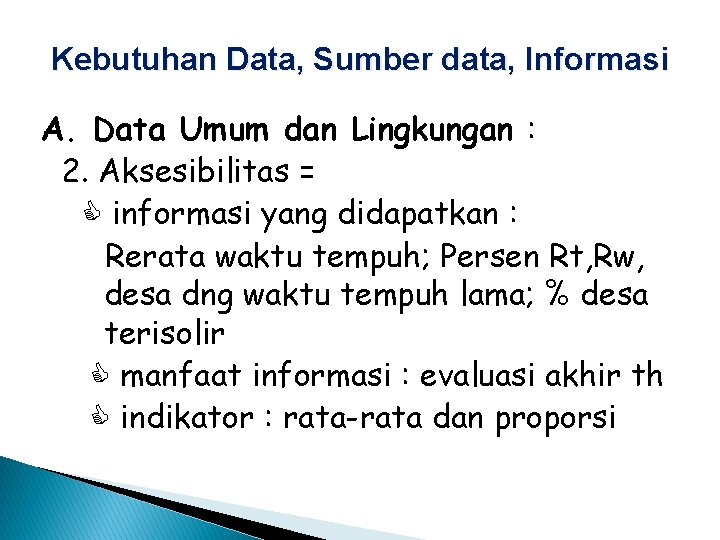 Kebutuhan Data, Sumber data, Informasi

A. Data Umum dan Lingkungan :

2. Aksesibilitas =

informasi yang didapatkan :
Rerata waktu tempuh; Persen Rt,Rw, desa dng waktu tempuh lama; % desa terisolir

manfaat informasi : evaluasi akhir th

indikator : rata-rata dan proporsi